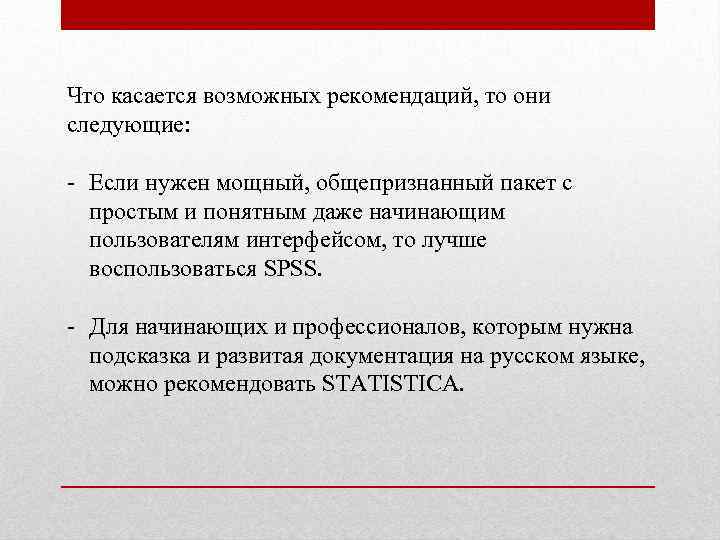 Что касается возможных рекомендаций, то они следующие:

- Если нужен мощный, общепризнанный пакет с простым и понятным даже начинающим пользователям интерфейсом, то лучше воспользоваться SPSS.

- Для начинающих и профессионалов, которым нужна подсказка и развитая документация на русском языке, можно рекомендовать STATISTICA.